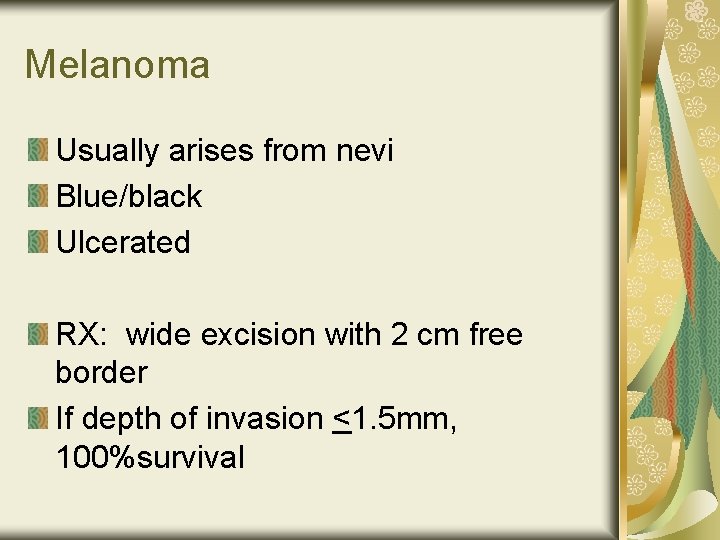 Melanoma

Usually arises from nevi
Blue/black
Ulcerated

RX: wide excision with 2 cm free border
If depth of invasion $\leq$1.5mm, 100%survival